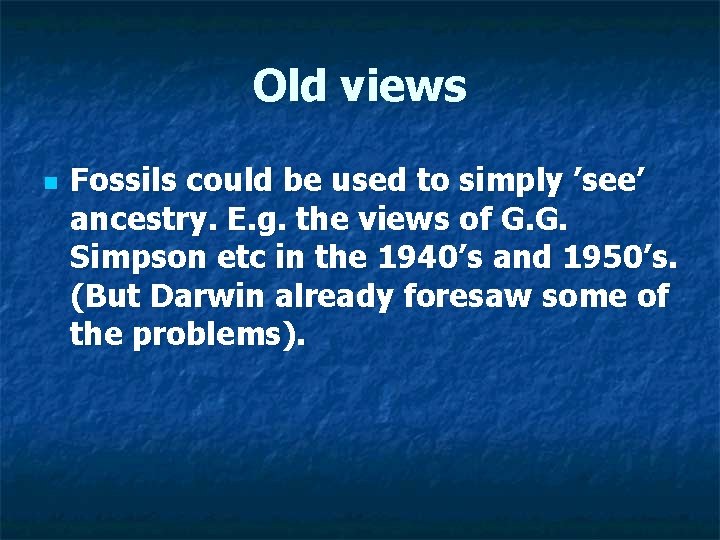 Old views

Fossils could be used to simply ’see’ ancestry. E.g. the views of G.G. Simpson etc in the 1940’s and 1950’s. (But Darwin already foresaw some of the problems).